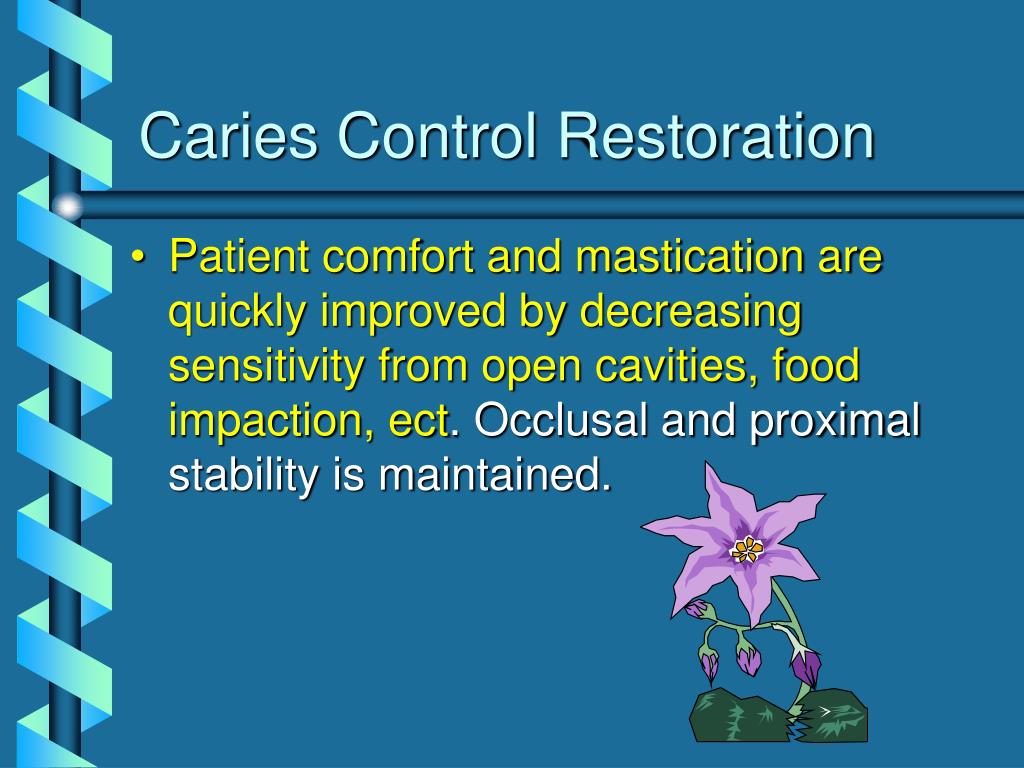 Caries Control Restoration

• Patient comfort and mastication are quickly improved by decreasing sensitivity from open cavities, food impaction, ect. Occlusal and proximal stability is maintained.